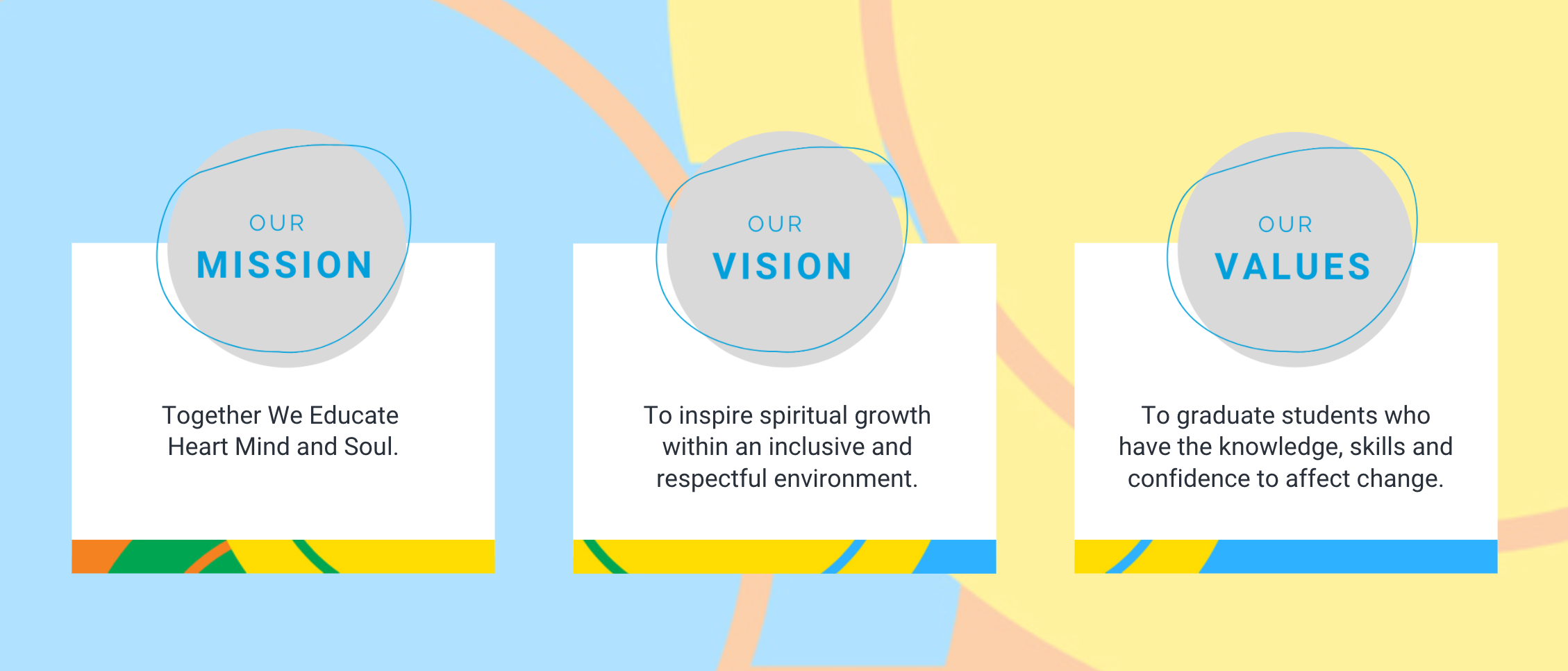 OUR
MISSION

Together We Educate Heart Mind and Soul.

OUR
VISION

To inspire spiritual growth within an inclusive and respectful environment.

OUR
VALUES

To graduate students who have the knowledge, skills and confidence to affect change.